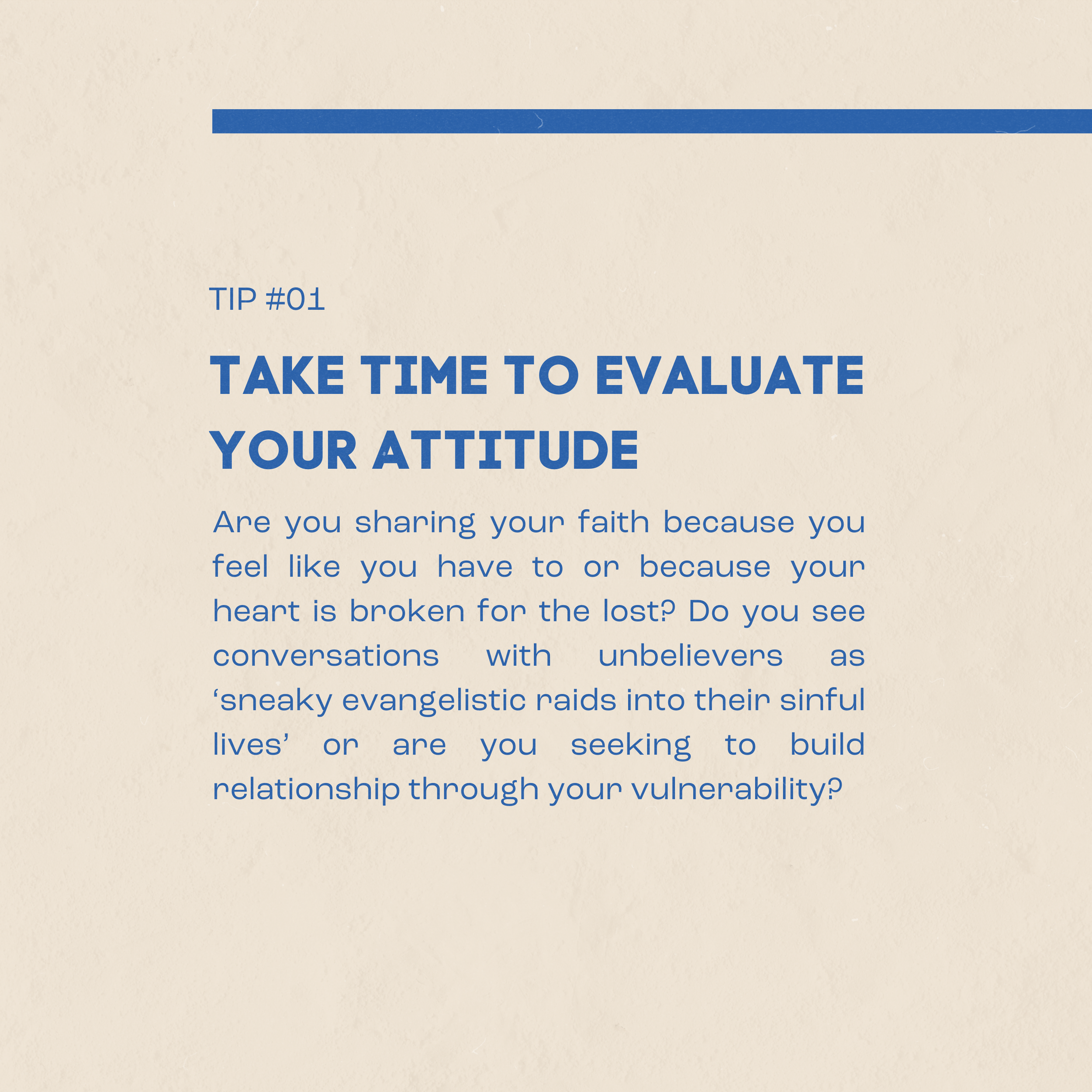 TIP #01

TAKE TIME TO EVALUATE YOUR ATTITUDE

Are you sharing your faith because you feel like you have to or because your heart is broken for the lost? Do you see conversations with unbelievers as 'sneaky evangelistic raids into their sinful lives' or are you seeking to build relationship through your vulnerability?